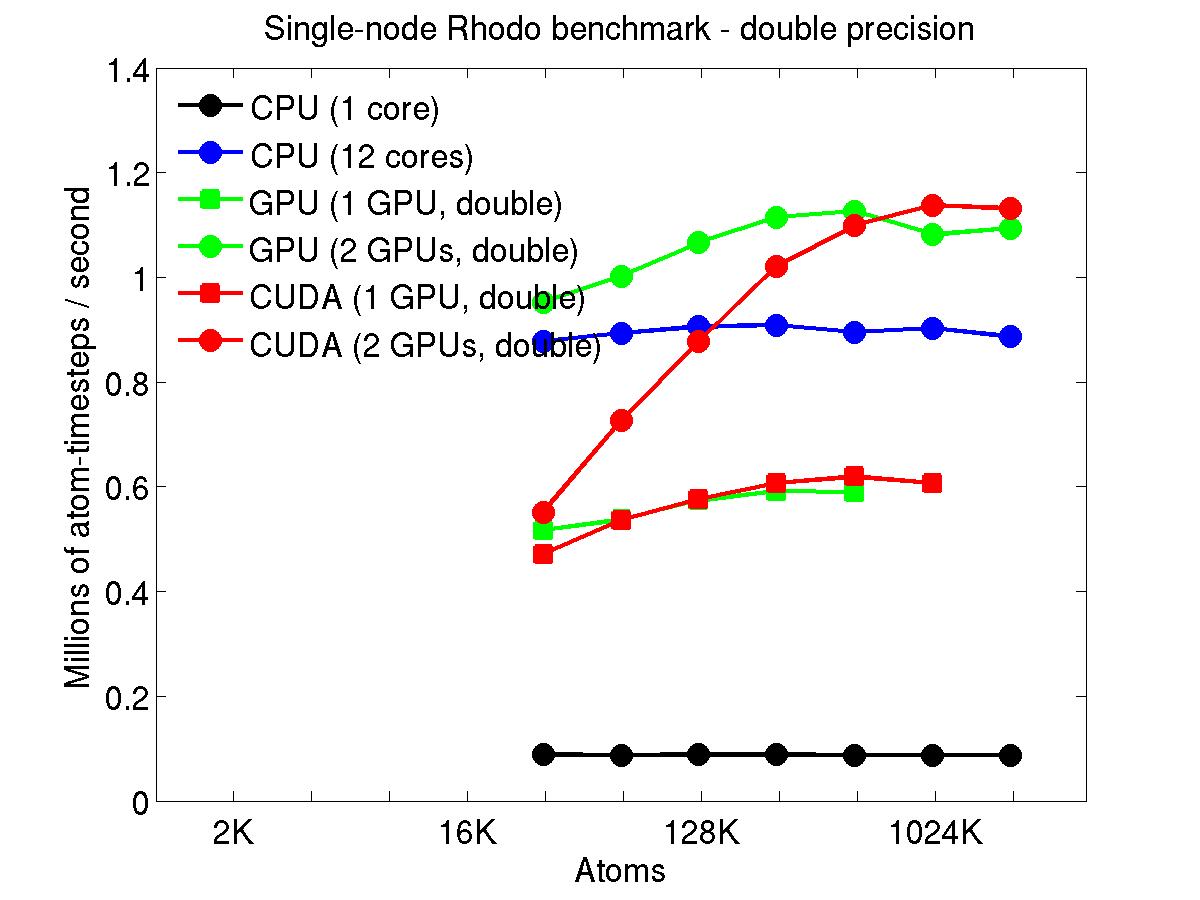 Single-node Rhodo benchmark - double precision

CPU (1 core)
CPU (12 cores)
GPU (1 GPU, double)
GPU (2 GPUs, double)
CUDA (1 GPU, double)
CUDA (2 GPUs, double)

Millions of atom-timesteps / second

1.4
1.2
1
0.8
0.6
0.4
0.2
0

2K
16K
128K
1024K

Atoms